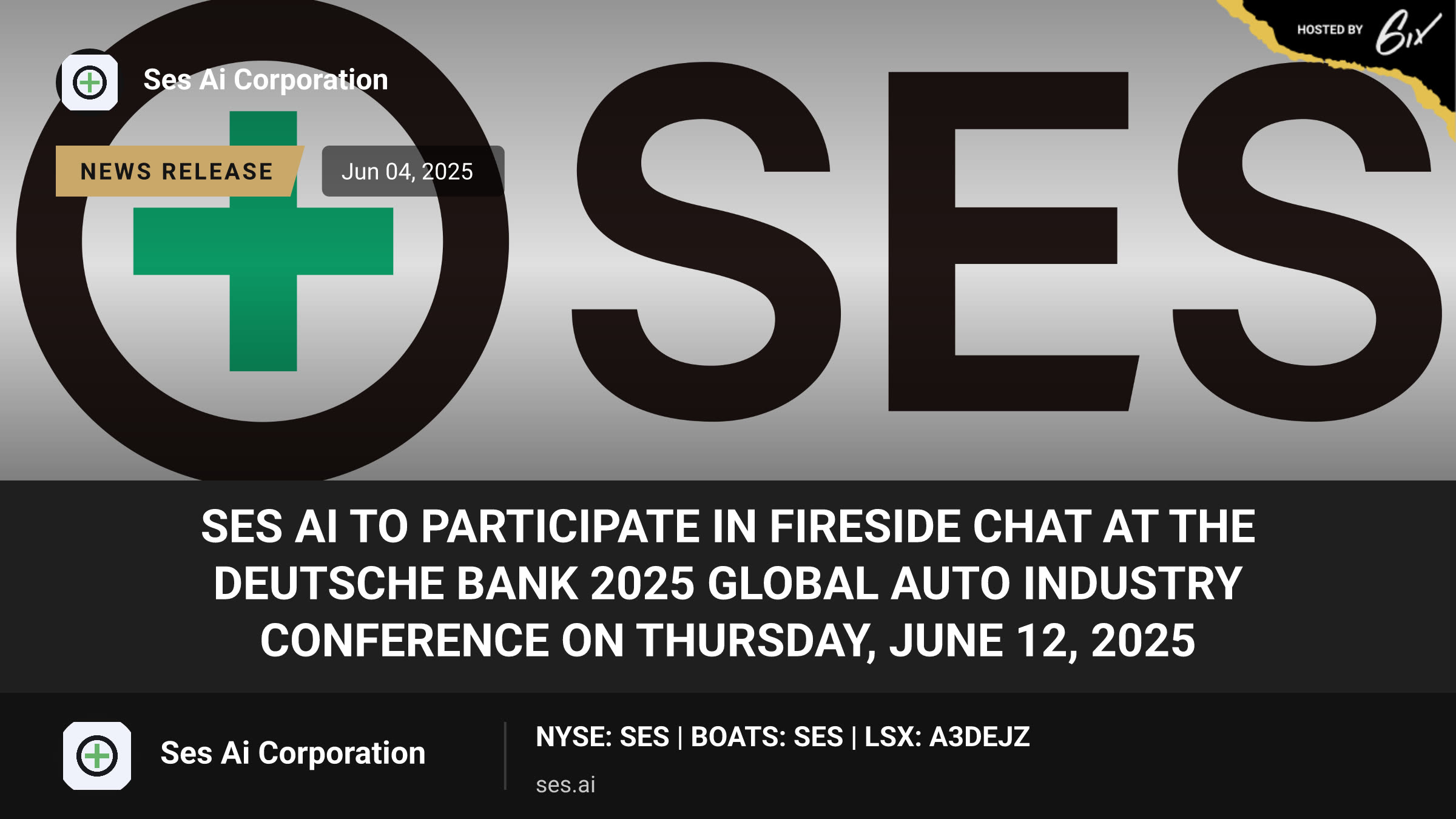 HOSTED BY 6ix

Ses Ai Corporation

NEWS RELEASE

Jun 04, 2025

SES

SES AI TO PARTICIPATE IN FIRESIDE CHAT AT THE DEUTSCHE BANK 2025 GLOBAL AUTO INDUSTRY CONFERENCE ON THURSDAY, JUNE 12, 2025

Ses Ai Corporation

NYSE: SES | BOATS: SES | LSX: A3DEJZ

ses.ai